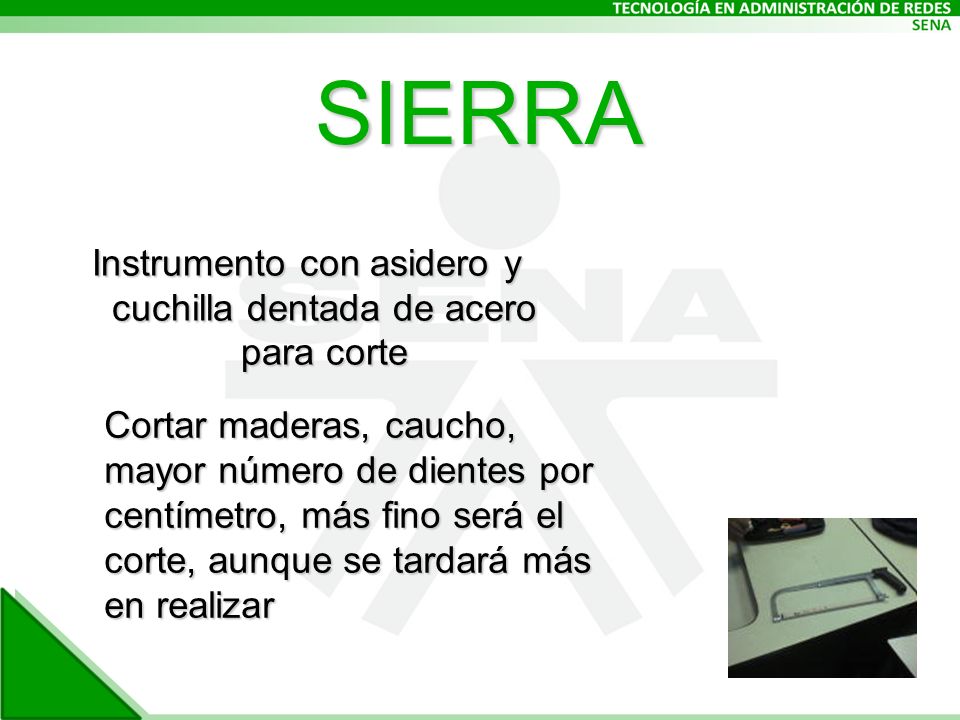 TECNOLOGÍA EN ADMINISTRACIÓN DE REDES
SENA

SIERRA

Instrumento con asidero y cuchilla dentada de acero para corte

Cortar maderas, caucho, mayor número de dientes por centímetro, más fino será el corte, aunque se tardará más en realizar